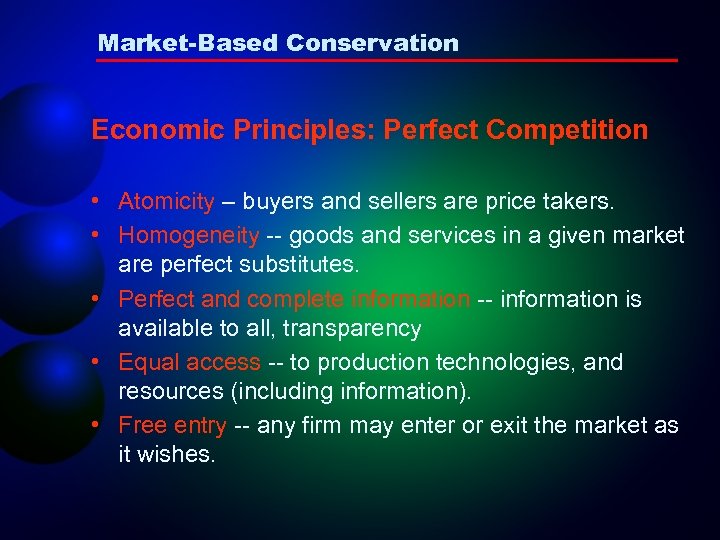 Market-Based Conservation

Economic Principles: Perfect Competition

• Atomicity – buyers and sellers are price takers.
• Homogeneity -- goods and services in a given market are perfect substitutes.
• Perfect and complete information -- information is available to all, transparency
• Equal access -- to production technologies, and resources (including information).
• Free entry -- any firm may enter or exit the market as it wishes.